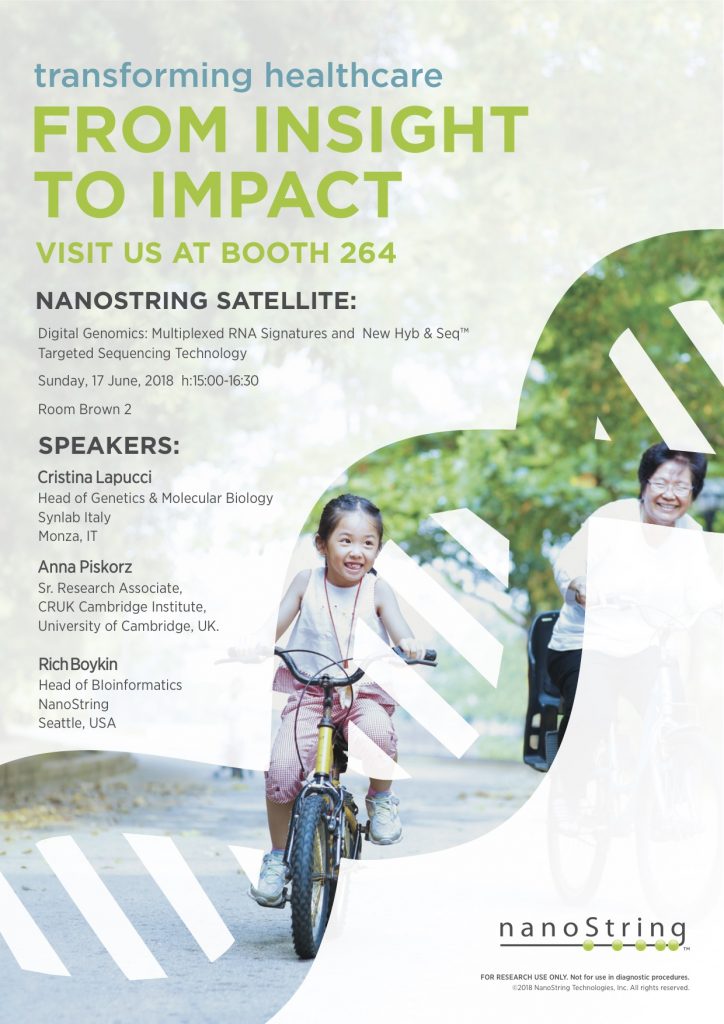 transforming healthcare
FROM INSIGHT TO IMPACT
VISIT US AT BOOTH 264

NANOSTRING SATELLITE:

Digital Genomics: Multiplexed RNA Signatures and New Hyb & Seq™ Targeted Sequencing Technology

Sunday, 17 June, 2018 h:15:00-16:30

Room Brown 2

SPEAKERS:

Cristina Lapucci
Head of Genetics & Molecular Biology
Synlab Italy
Monza, IT

Anna Piskorz
Sr. Research Associate,
CRUK Cambridge Institute,
University of Cambridge, UK.

Rich Boykin
Head of BIoinformatics
NanoString
Seattle, USA

nanoString™

FOR RESEARCH USE ONLY. Not for use in diagnostic procedures.
©2018 NanoString Technologies, Inc. All rights reserved.